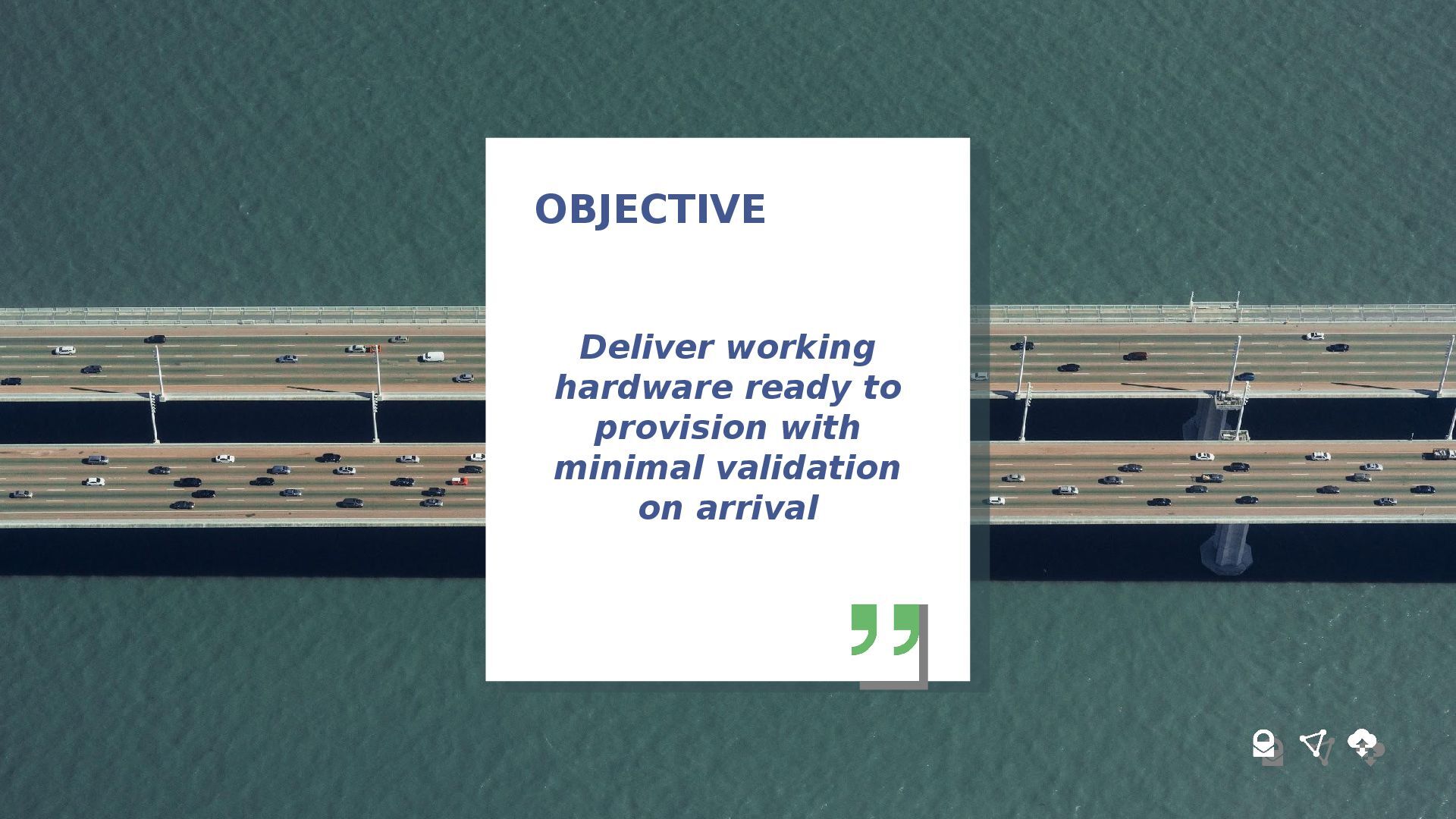 OBJECTIVE

Deliver working hardware ready to provision with minimal validation on arrival